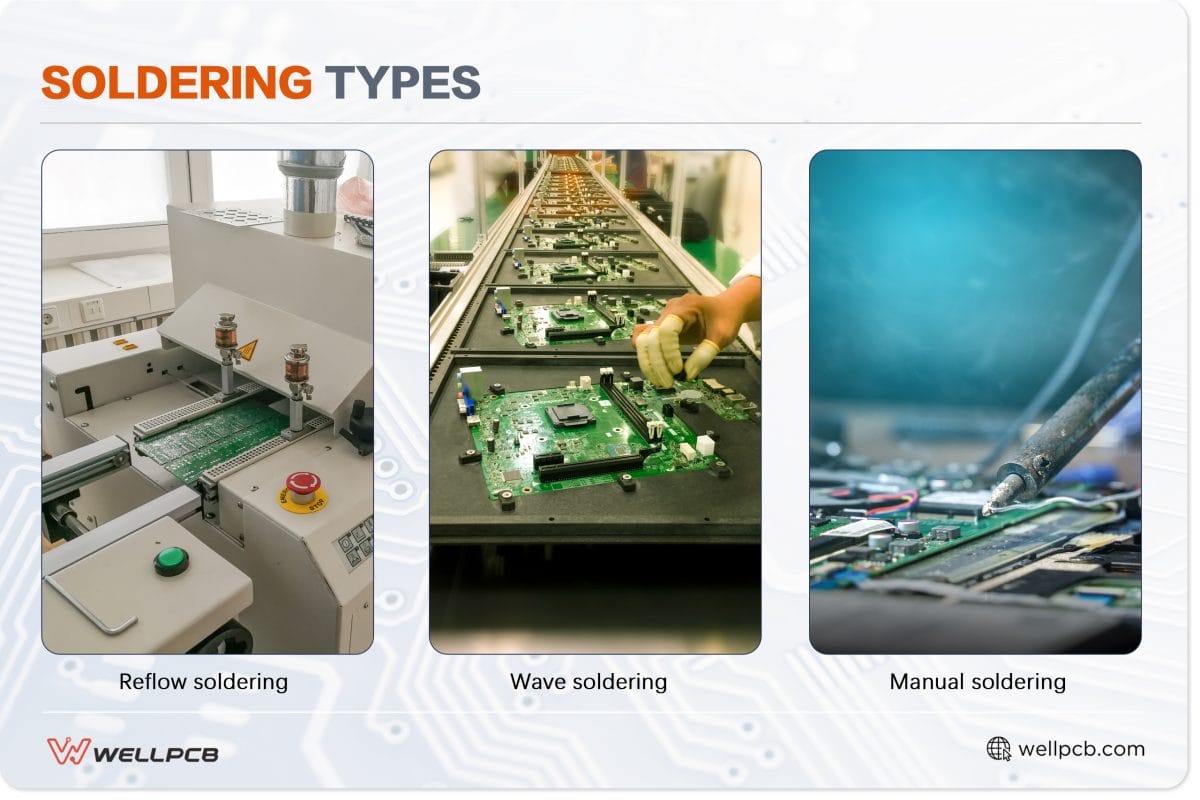 SOLDERING TYPES

Reflow soldering

Wave soldering

Manual soldering

WELLPCB

wellpcb.com